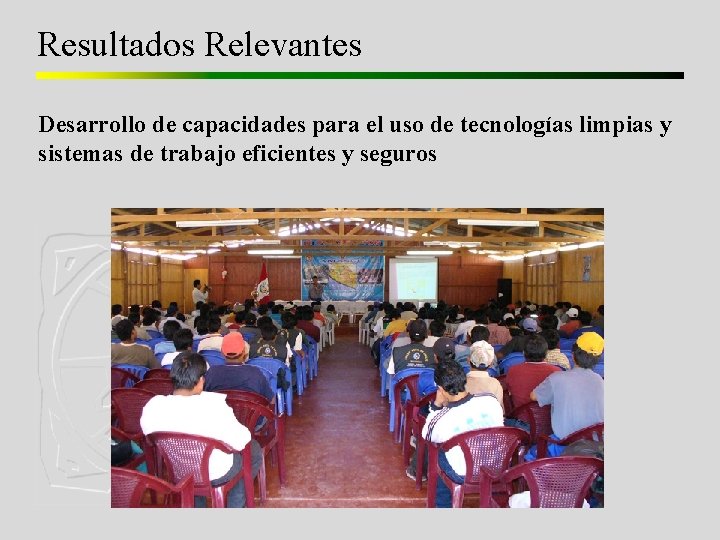 Resultados Relevantes

Desarrollo de capacidades para el uso de tecnologías limpias y sistemas de trabajo eficientes y seguros